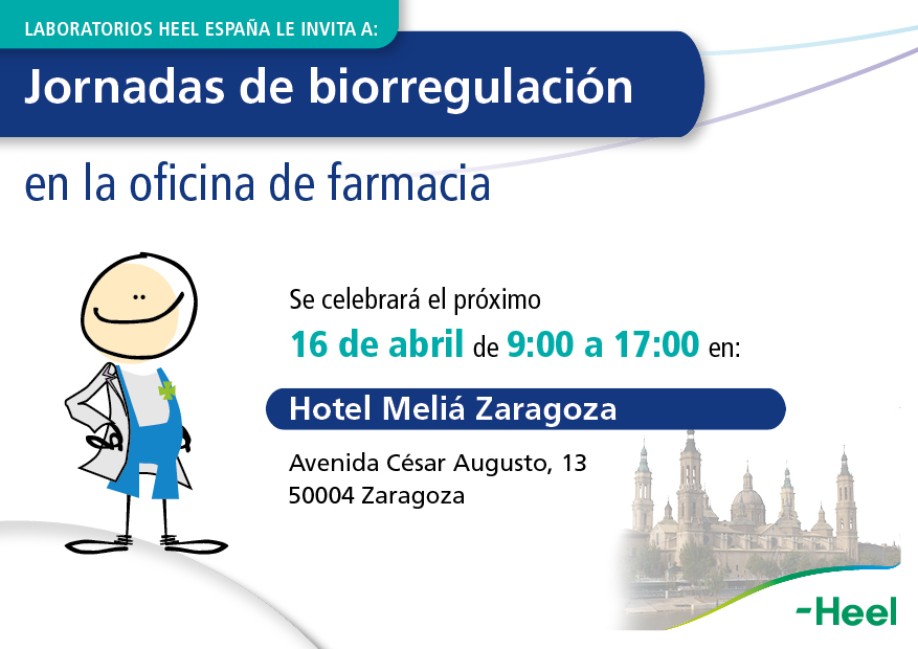 LABORATORIOS HEEL ESPAÑA LE INVITA A:

Jornadas de biorregulación

en la oficina de farmacia

Se celebrará el próximo

16 de abril de 9:00 a 17:00 en:

Hotel Meliá Zaragoza

Avenida César Augusto, 13
50004 Zaragoza

-Heel